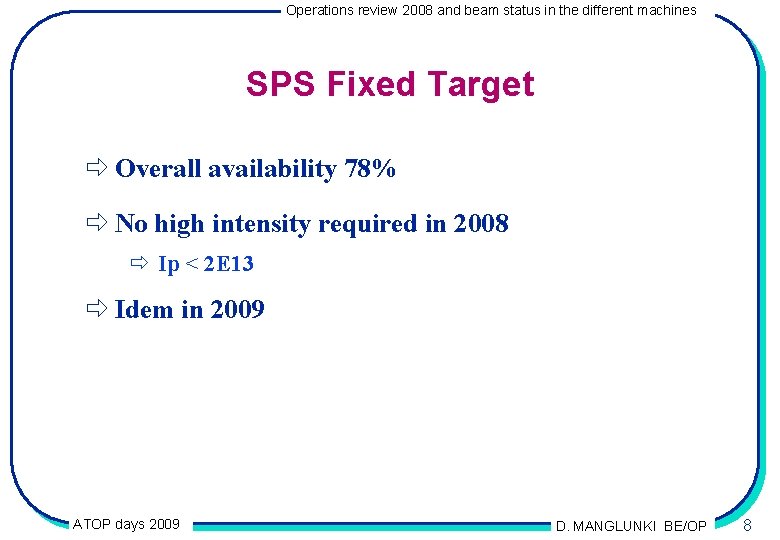 Operations review 2008 and beam status in the different machines

SPS Fixed Target

⇨ Overall availability 78%

⇨ No high intensity required in 2008

⇨ Ip < 2E13

⇨ Idem in 2009

ATOP days 2009

D. MANGLUNKI BE/OP

8